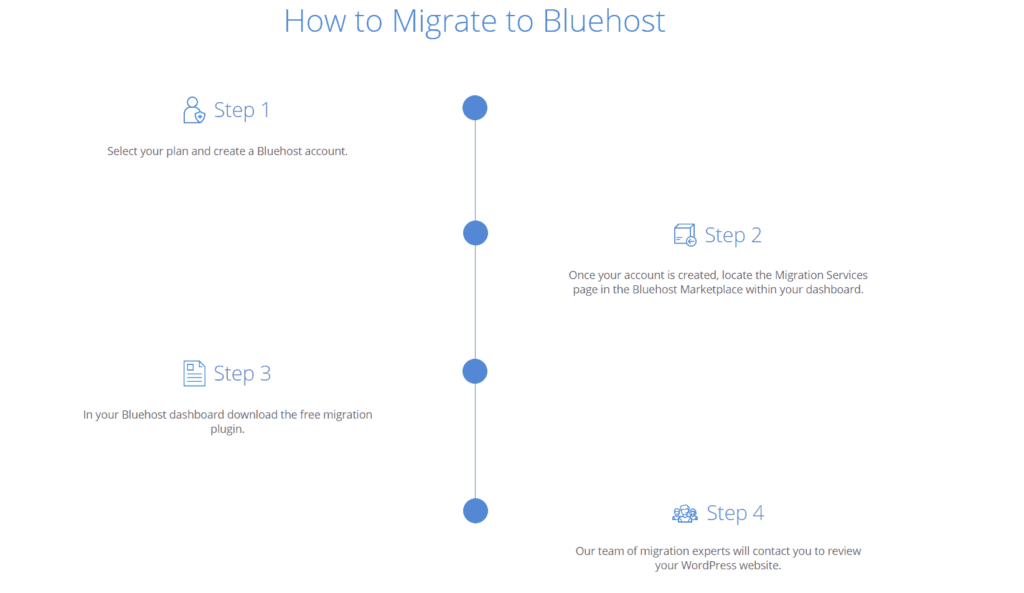 How to Migrate to Bluehost

Step 1

Select your plan and create a Bluehost account.

Step 2

Once your account is created, locate the Migration Services page in the Bluehost Marketplace within your dashboard.

Step 3

In your Bluehost dashboard download the free migration plugin.

Step 4

Our team of migration experts will contact you to review your WordPress website.